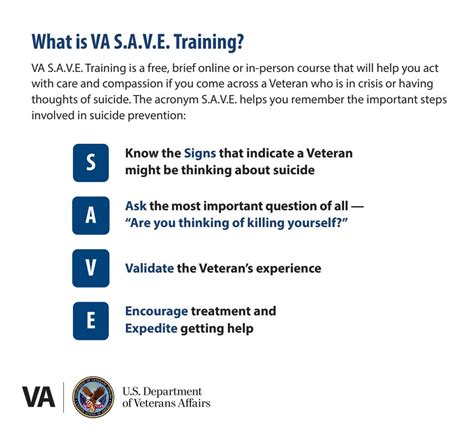 What is VA S.A.V.E. Training?

VA S.A.V.E. Training is a free, brief online or in-person course that will help you act with care and compassion if you come across a Veteran who is in crisis or having thoughts of suicide. The acronym S.A.V.E. helps you remember the important steps involved in suicide prevention:

S

Know the Signs that indicate a Veteran might be thinking about suicide

A

Ask the most important question of all — "Are you thinking of killing yourself?"

V

Validate the Veteran's experience

E

Encourage treatment and Expedite getting help

VA

U.S. Department of Veterans Affairs